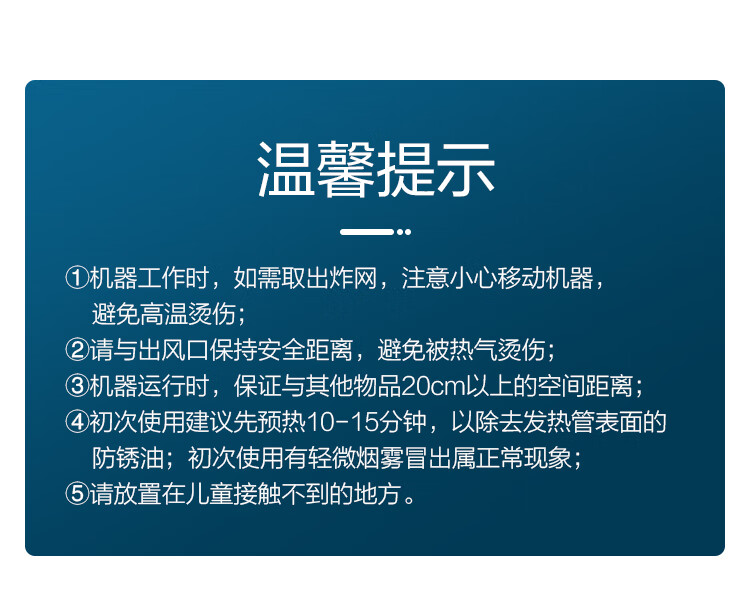 温馨提示

①机器工作时，如需取出炸网，注意小心移动机器，避免高温烫伤；
②请与出风口保持安全距离，避免被热气烫伤；
③机器运行时，保证与其他物品20cm以上的空间距离；
④初次使用建议先预热10-15分钟，以除去发热管表面的防锈油；初次使用有轻微烟雾冒出属正常现象；
⑤请放置在儿童接触不到的地方。